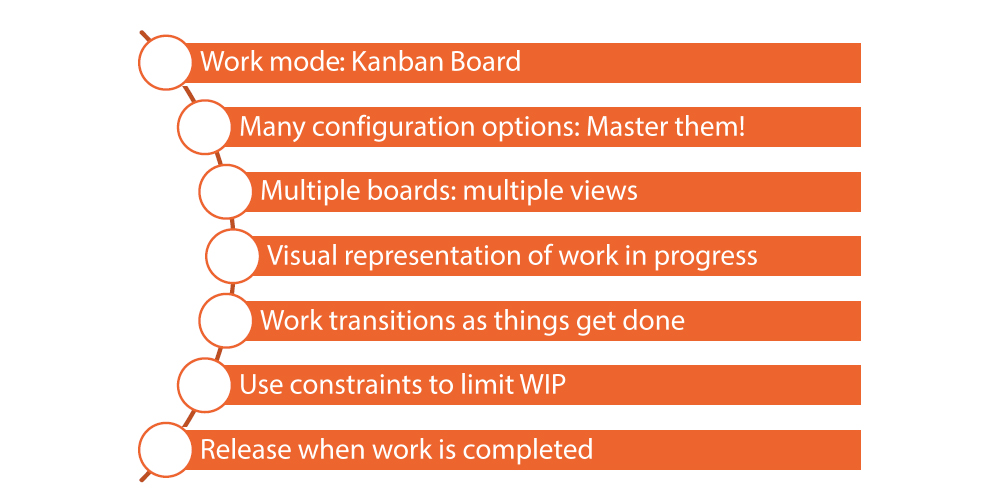 Work mode: Kanban Board

Many configuration options: Master them!

Multiple boards: multiple views

Visual representation of work in progress

Work transitions as things get done

Use constraints to limit WIP

Release when work is completed